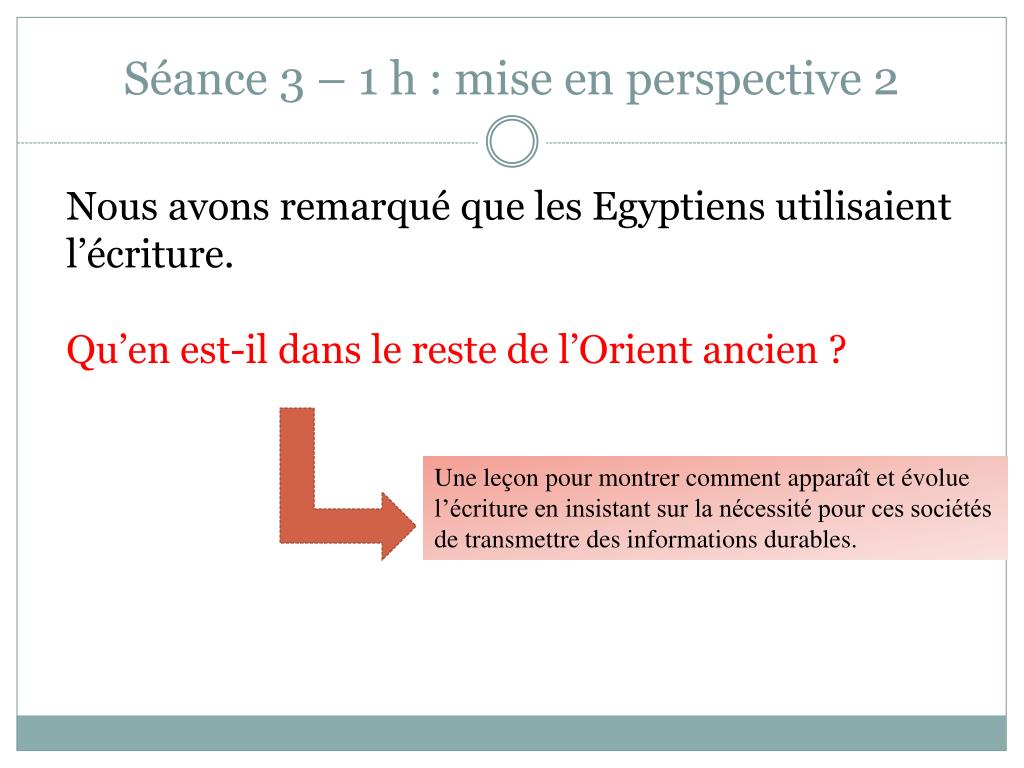 Séance 3 – 1 h : mise en perspective 2

Nous avons remarqué que les Egyptiens utilisaient l’écriture.

Qu’en est-il dans le reste de l’Orient ancien ?

Une leçon pour montrer comment apparaît et évolue l’écriture en insistant sur la nécessité pour ces sociétés de transmettre des informations durables.